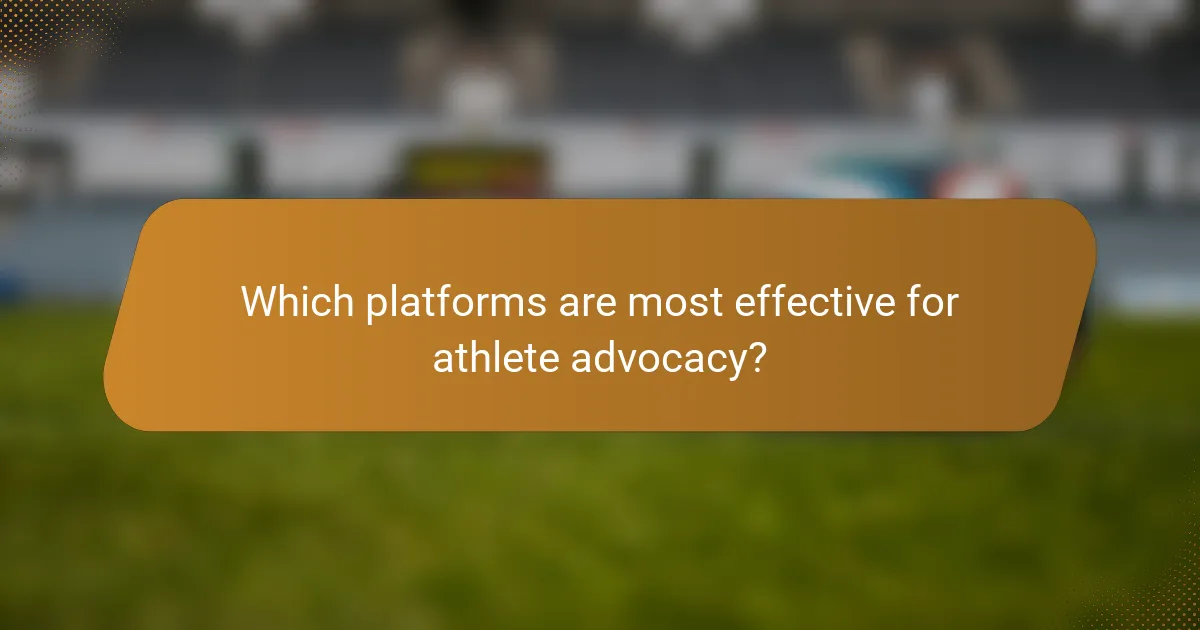 Which platforms are most effective for athlete advocacy?